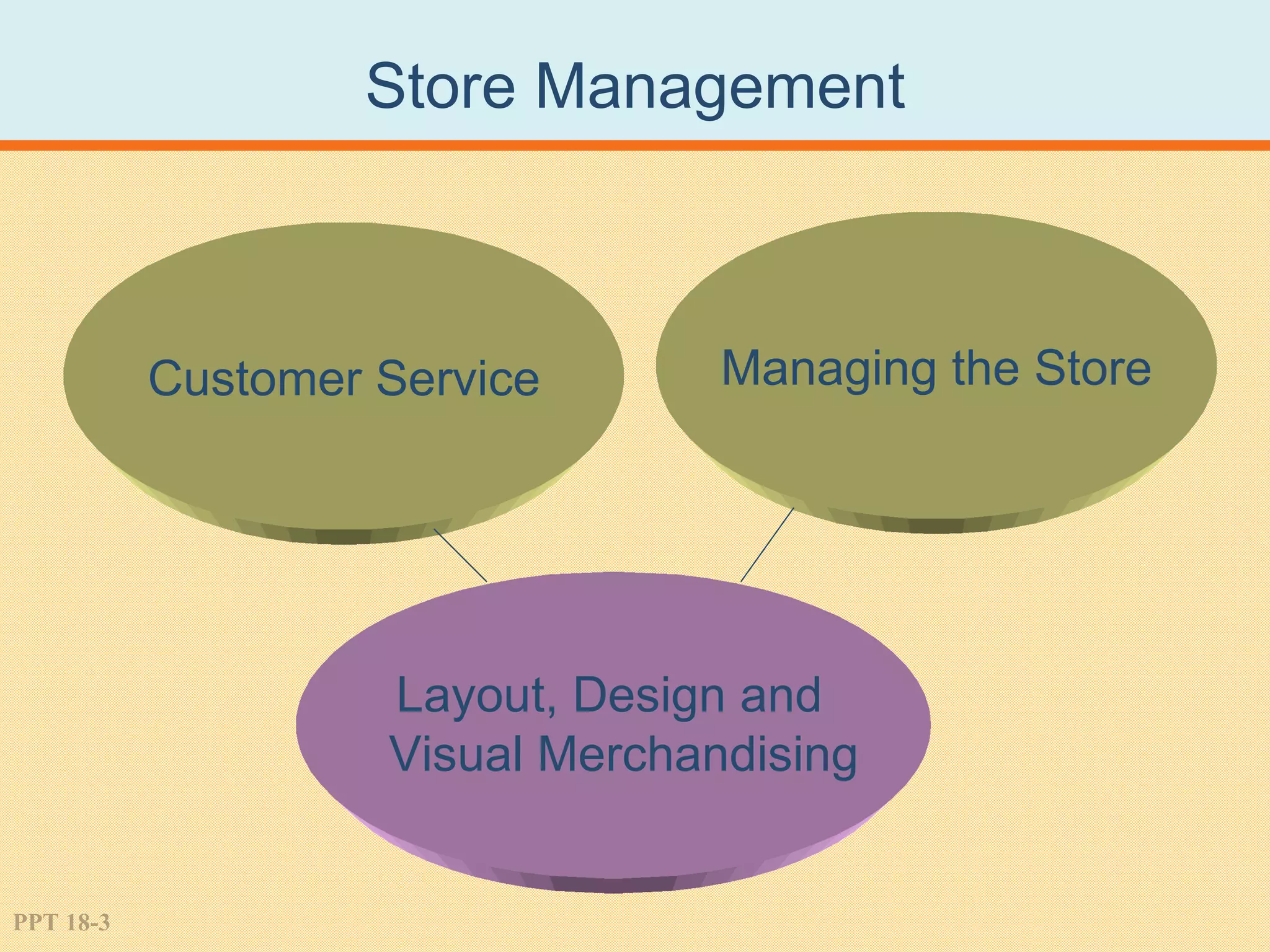 Store Management

Customer Service

Managing the Store

Layout, Design and Visual Merchandising

PPT 18-3